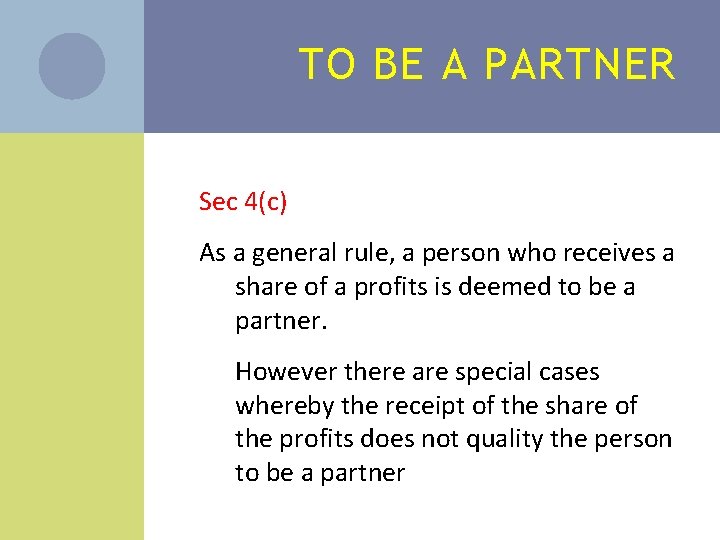 TO BE A PARTNER

Sec 4(c)

As a general rule, a person who receives a share of a profits is deemed to be a partner.

However there are special cases whereby the receipt of the share of the profits does not quality the person to be a partner